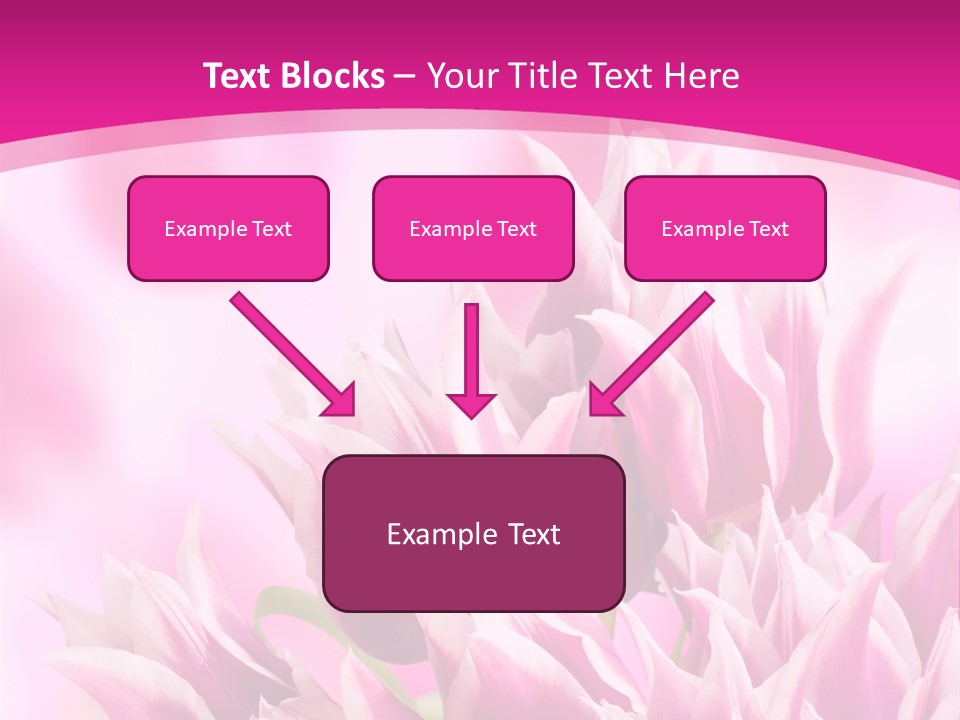 Text Blocks – Your Title Text Here

Example Text

Example Text

Example Text

Example Text